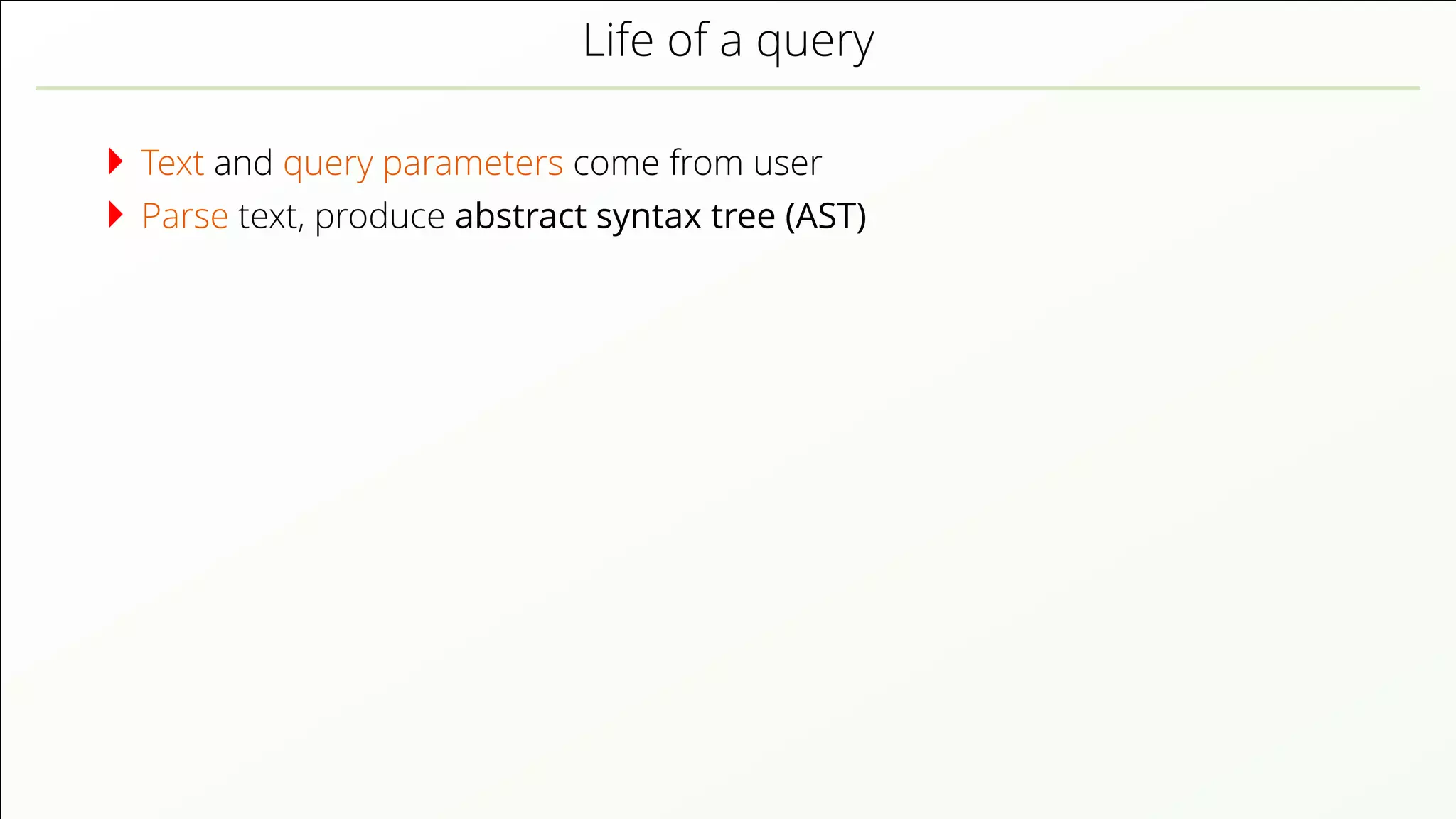 Life of a query

Text and query parameters come from user

Parse text, produce abstract syntax tree (AST)